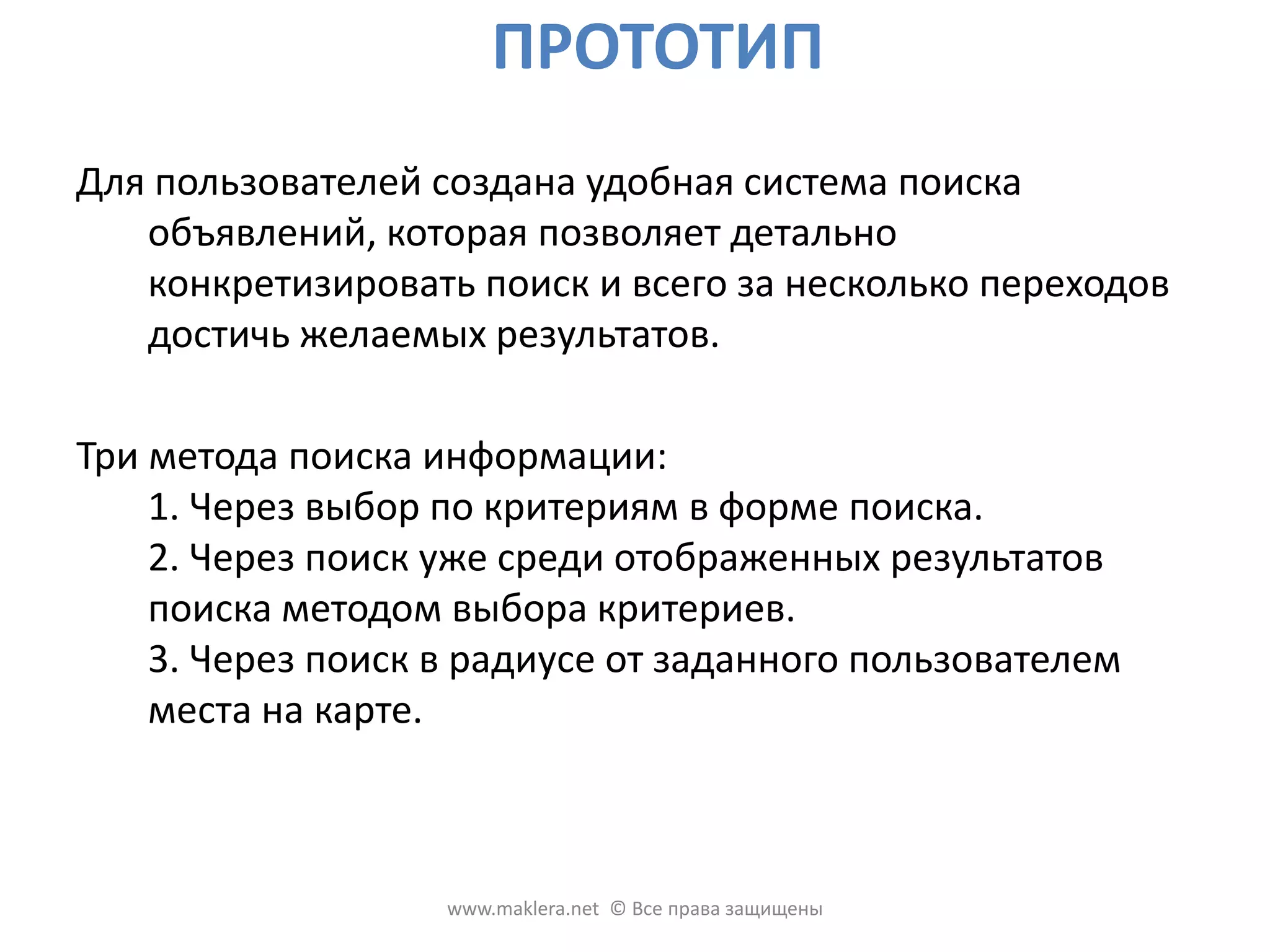 ПРОТОТИП

Для пользователей создана удобная система поиска объявлений, которая позволяет детально конкретизировать поиск и всего за несколько переходов достичь желаемых результатов.

Три метода поиска информации:
1. Через выбор по критериям в форме поиска.
2. Через поиск уже среди отображенных результатов поиска методом выбора критериев.
3. Через поиск в радиусе от заданного пользователем места на карте.

www.maklera.net © Все права защищены